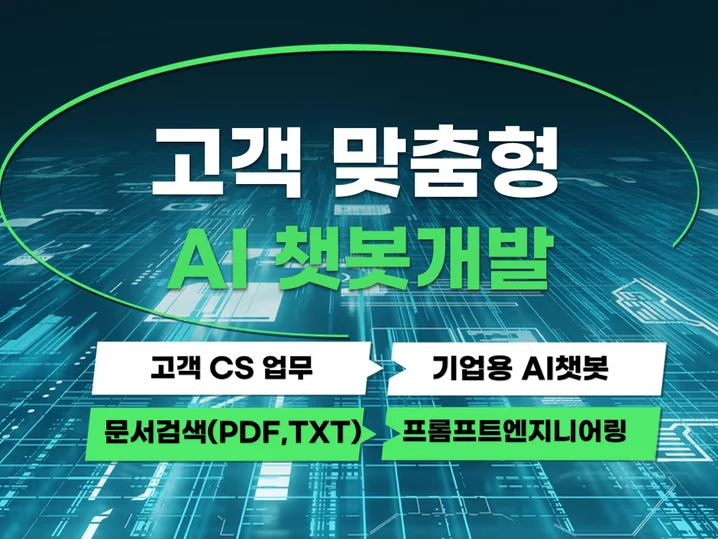 고객 맞춤형
AI 챗봇개발

고객 CS 업무
기업용 AI챗봇
문서검색(PDF,TXT)
프롬프트엔지니어링